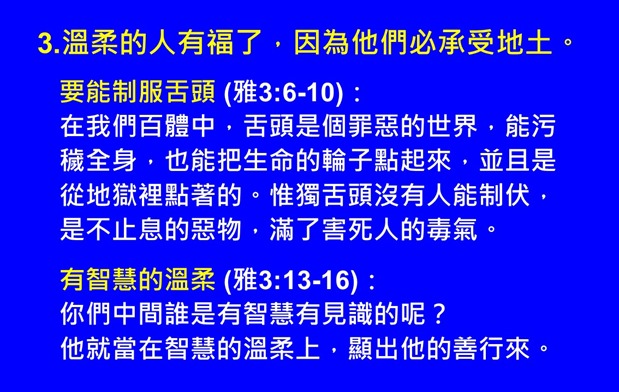 3.溫柔的人有福了，因為他們必承受地土。

要能制服舌頭 (雅3:6-10)：
在我們百體中，舌頭是個罪惡的世界，能污穢全身，也能把生命的輪子點起來，並且是從地獄裡點著的。惟獨舌頭沒有人能制伏，是不止息的惡物，滿了害死人的毒氣。

有智慧的溫柔 (雅3:13-16)：
你們中間誰是有智慧有見識的呢？
他就當在智慧的溫柔上，顯出他的善行來。